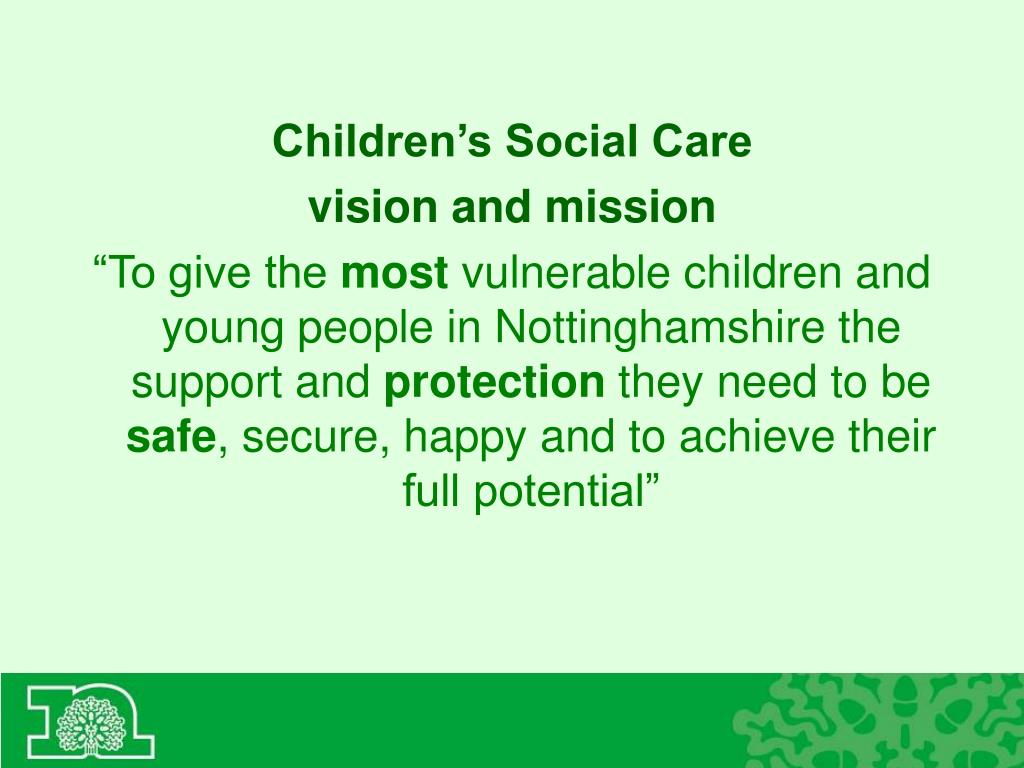 Children’s Social Care
vision and mission

“To give the most vulnerable children and young people in Nottinghamshire the support and protection they need to be safe, secure, happy and to achieve their full potential”